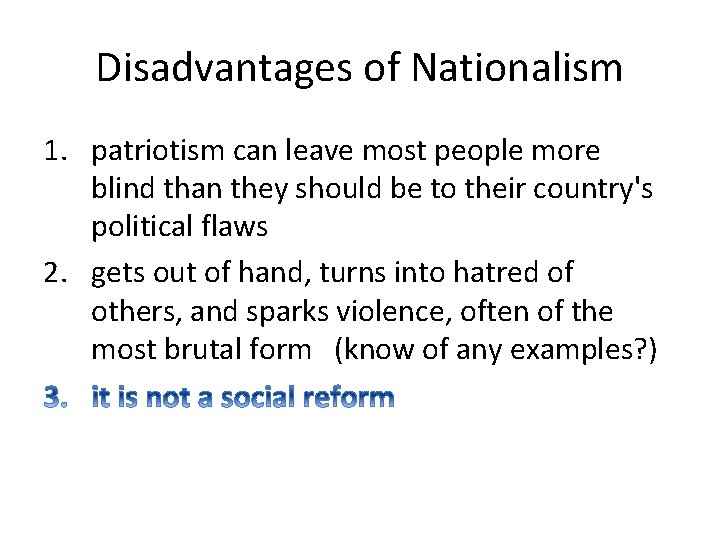 Disadvantages of Nationalism

1. patriotism can leave most people more blind than they should be to their country's political flaws

2. gets out of hand, turns into hatred of others, and sparks violence, often of the most brutal form (know of any examples?)

3. it is not a social reform